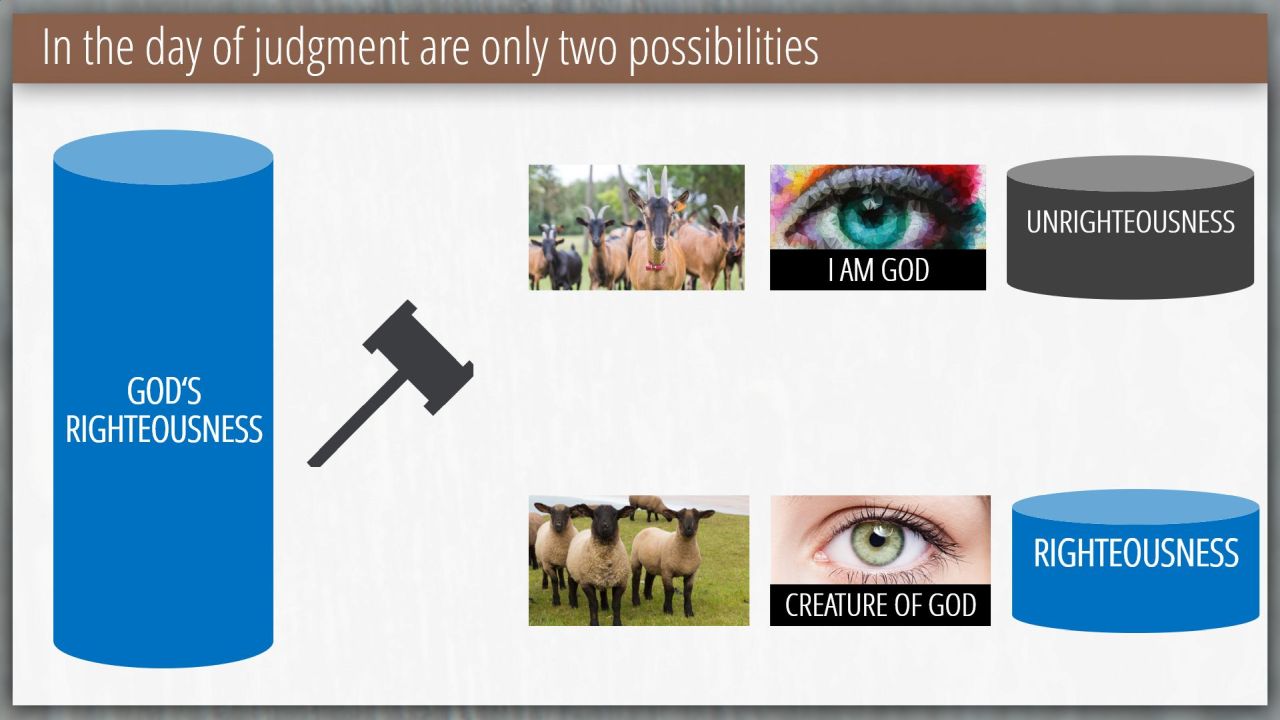 In the day of judgment are only two possibilities

GOD'S RIGHTEOUSNESS

I AM GOD

UNRIGHTEOUSNESS

CREATURE OF GOD

RIGHTEOUSNESS